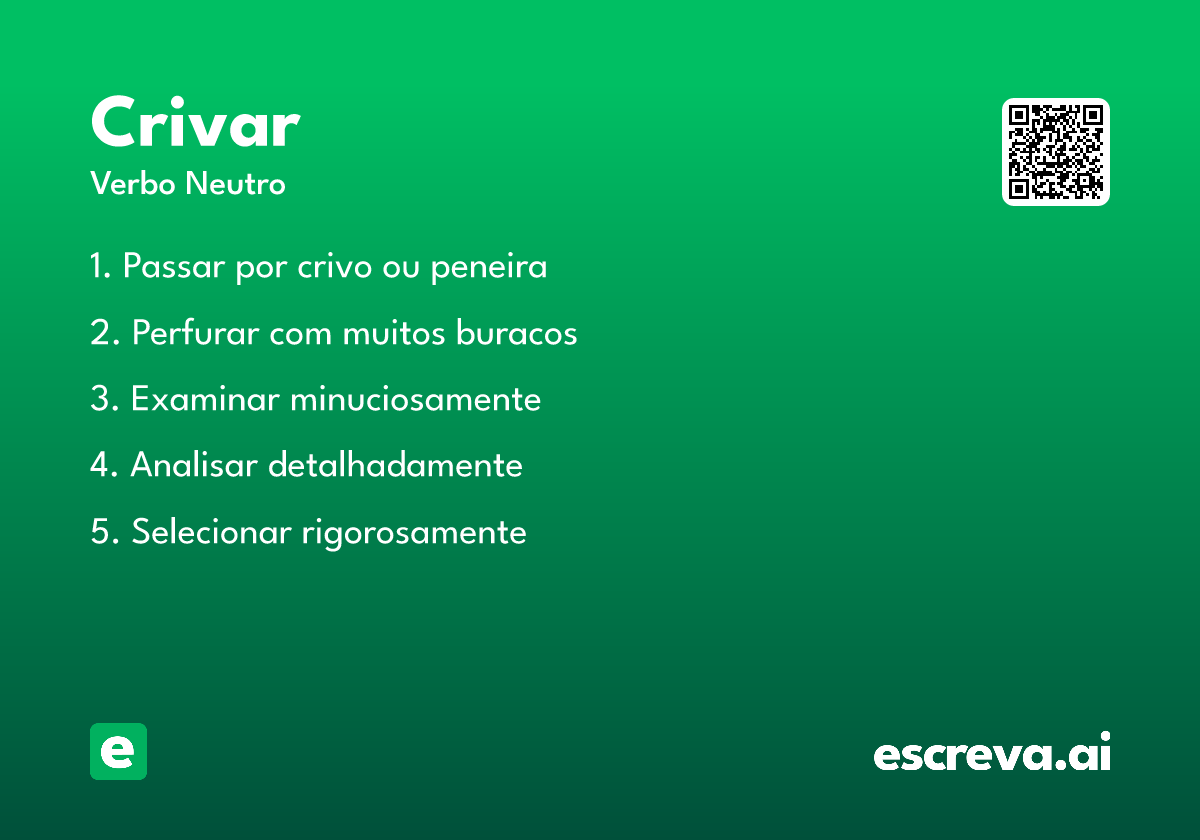 Crivar
Verbo Neutro

1. Passar por crivo ou peneira
2. Perfurar com muitos buracos
3. Examinar minuciosamente
4. Analisar detalhadamente
5. Selecionar rigorosamente

e

escreva.ai